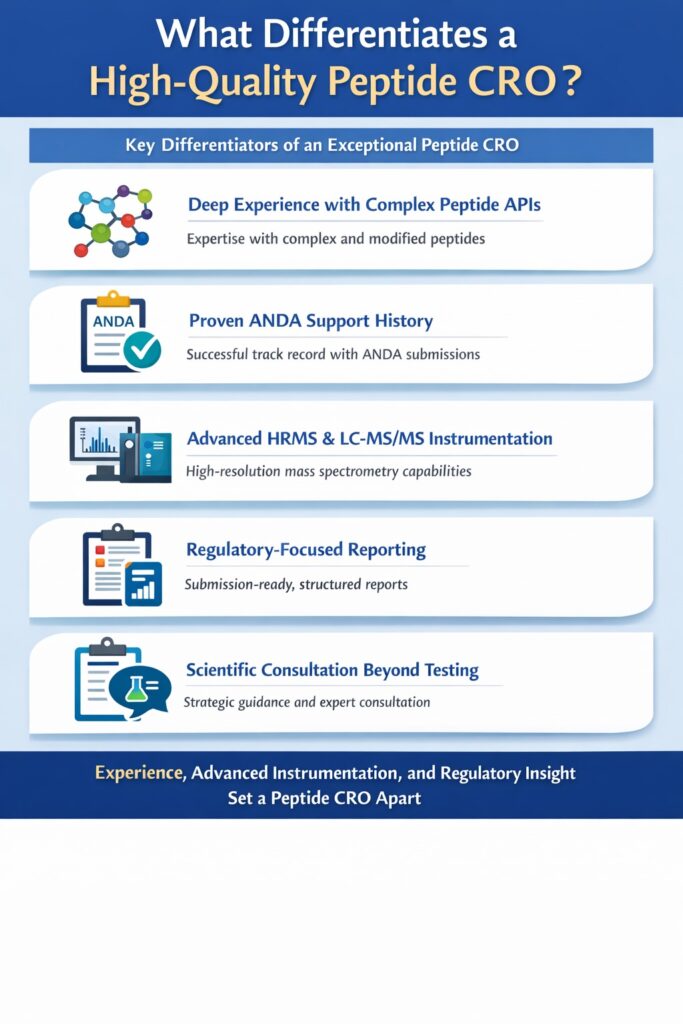 What Differentiates a High-Quality Peptide CRO?

Key Differentiators of an Exceptional Peptide CRO

Deep Experience with Complex Peptide APIs
Expertise with complex and modified peptides

ANDA

Proven ANDA Support History
Successful track record with ANDA submissions

Advanced HRMS & LC-MS/MS Instrumentation
High-resolution mass spectrometry capabilities

Regulatory-Focused Reporting
Submission-ready, structured reports

Scientific Consultation Beyond Testing
Strategic guidance and expert consultation

Experience, Advanced Instrumentation, and Regulatory Insight Set a Peptide CRO Apart